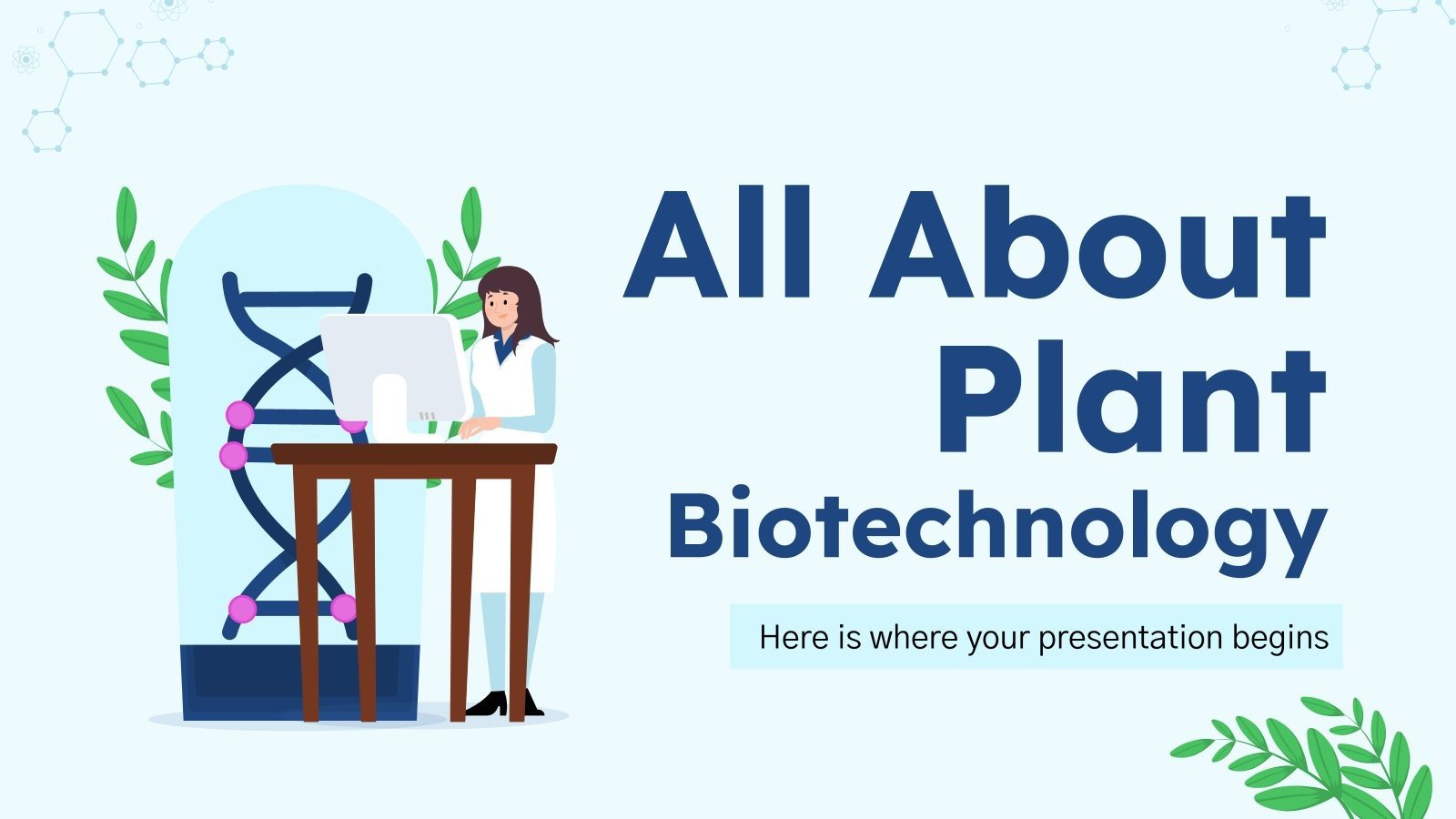 All About Plant Biotechnology

Here is where your presentation begins